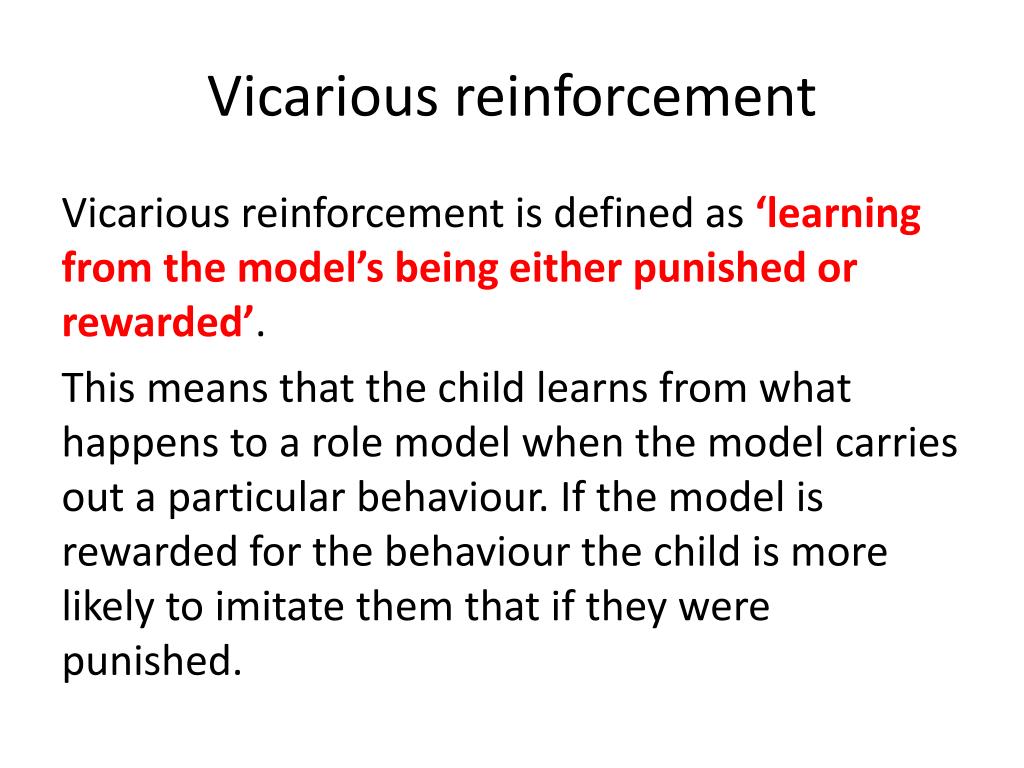 Vicarious reinforcement

Vicarious reinforcement is defined as ‘learning from the model’s being either punished or rewarded’.

This means that the child learns from what happens to a role model when the model carries out a particular behaviour. If the model is rewarded for the behaviour the child is more likely to imitate them that if they were punished.